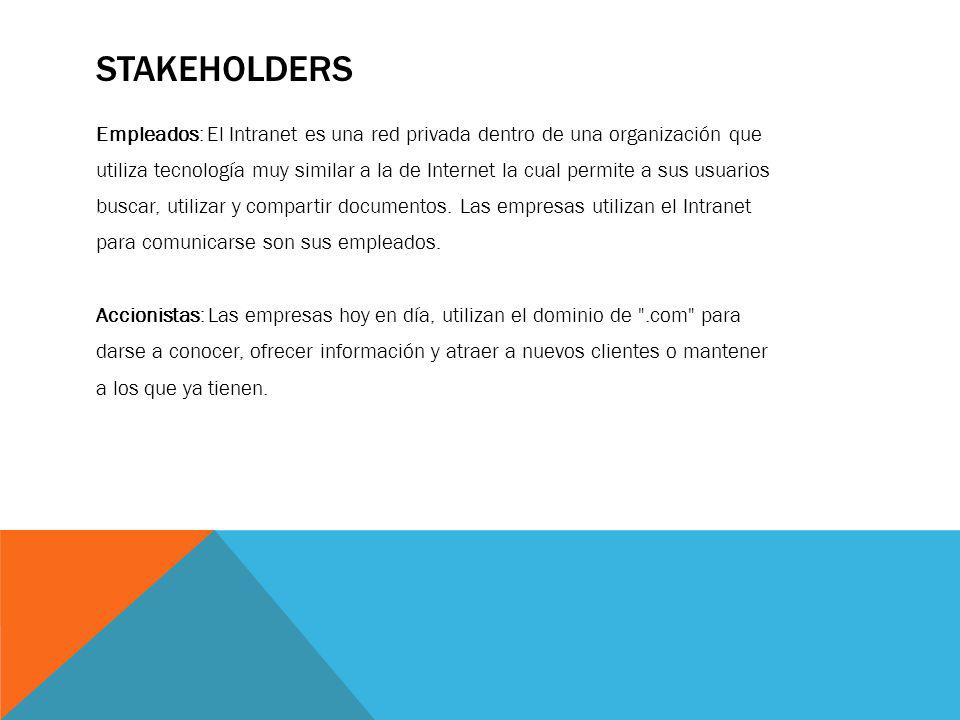 STAKEHOLDERS

Empleados: El Intranet es una red privada dentro de una organización que utiliza tecnología muy similar a la de Internet la cual permite a sus usuarios buscar, utilizar y compartir documentos. Las empresas utilizan el Intranet para comunicarse son sus empleados.

Accionistas: Las empresas hoy en día, utilizan el dominio de ".com" para darse a conocer, ofrecer información y atraer a nuevos clientes o mantener a los que ya tienen.